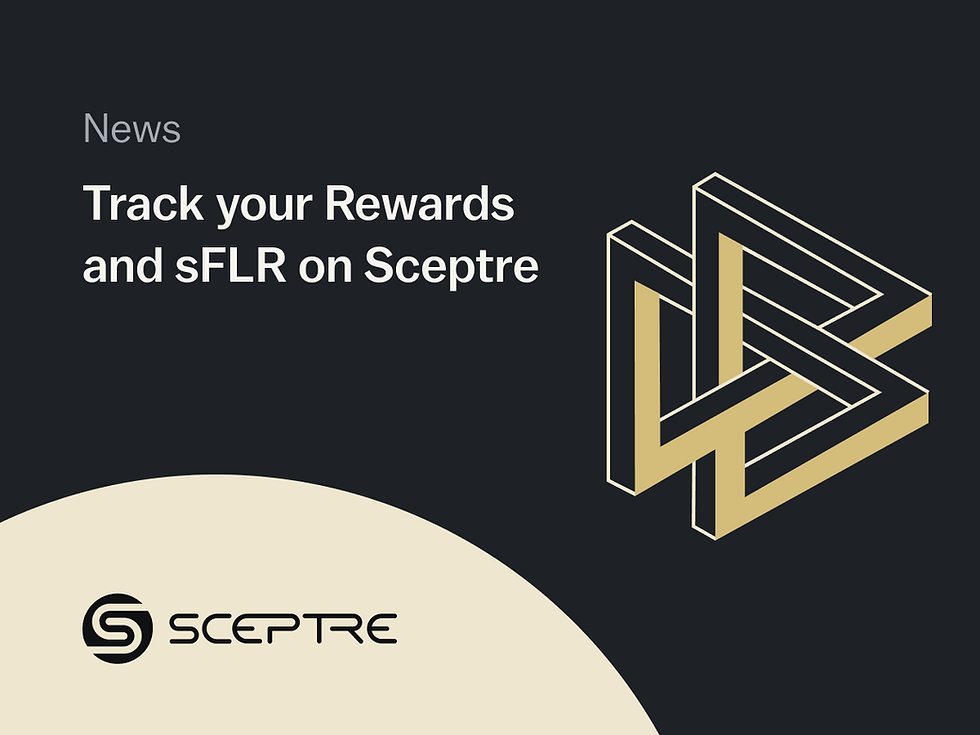 News

Track your Rewards and sFLR on Sceptre

SCEPTRE